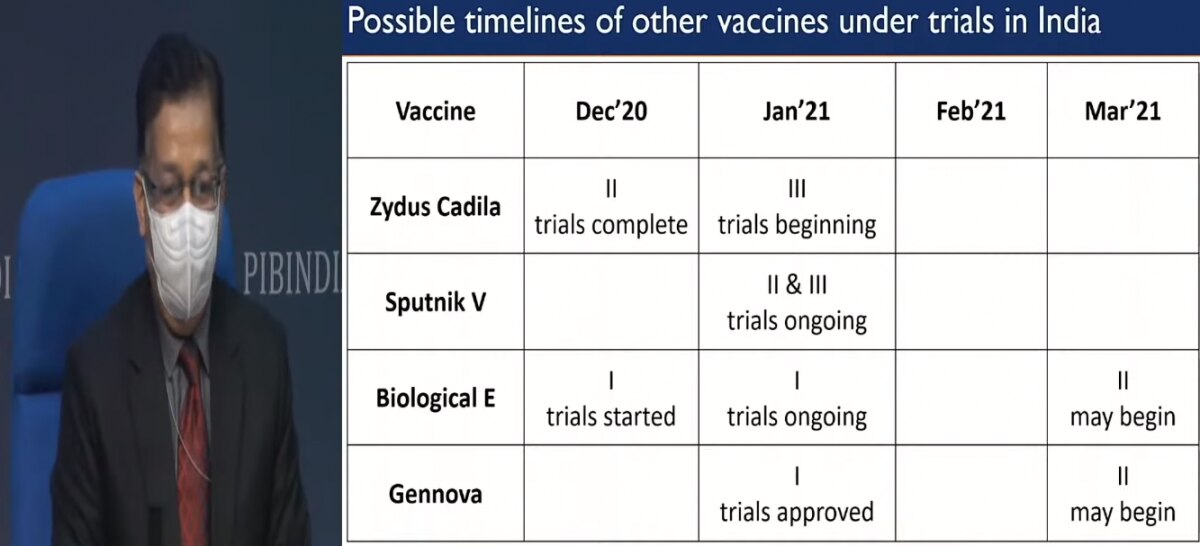 PIBINDI

Possible timelines of other vaccines under trials in India

| Vaccine | Dec'20 | Jan'21 | Feb'21 | Mar'21 |
|---|---|---|---|---|
| Zydus Cadila | II trials complete | III trials beginning | | |
| Sputnik V | | II & III trials ongoing | | |
| Biological E | I trials started | I trials ongoing | | II may begin |
| Gennova | | I trials approved | | II may begin |